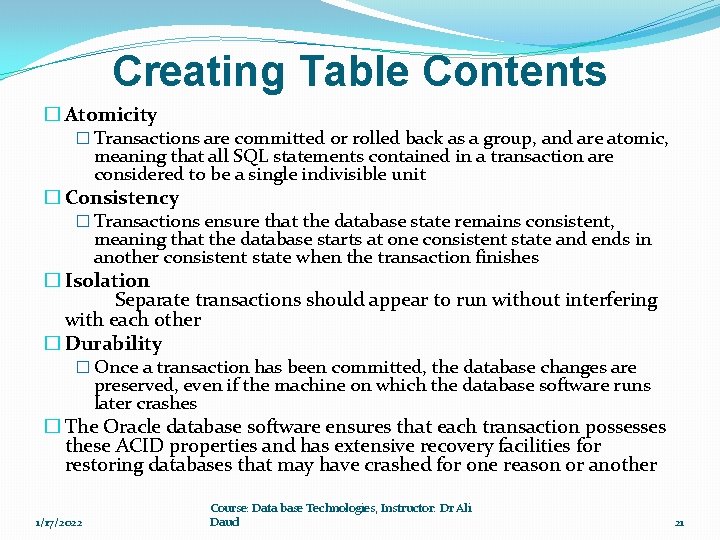 Creating Table Contents

□ Atomicity

□ Transactions are committed or rolled back as a group, and are atomic, meaning that all SQL statements contained in a transaction are considered to be a single indivisible unit

□ Consistency

□ Transactions ensure that the database state remains consistent, meaning that the database starts at one consistent state and ends in another consistent state when the transaction finishes

□ Isolation

Separate transactions should appear to run without interfering with each other

□ Durability

□ Once a transaction has been committed, the database changes are preserved, even if the machine on which the database software runs later crashes

□ The Oracle database software ensures that each transaction possesses these ACID properties and has extensive recovery facilities for restoring databases that may have crashed for one reason or another

1/17/2022

Course: Data base Technologies, Instructor: Dr Ali Daud

21